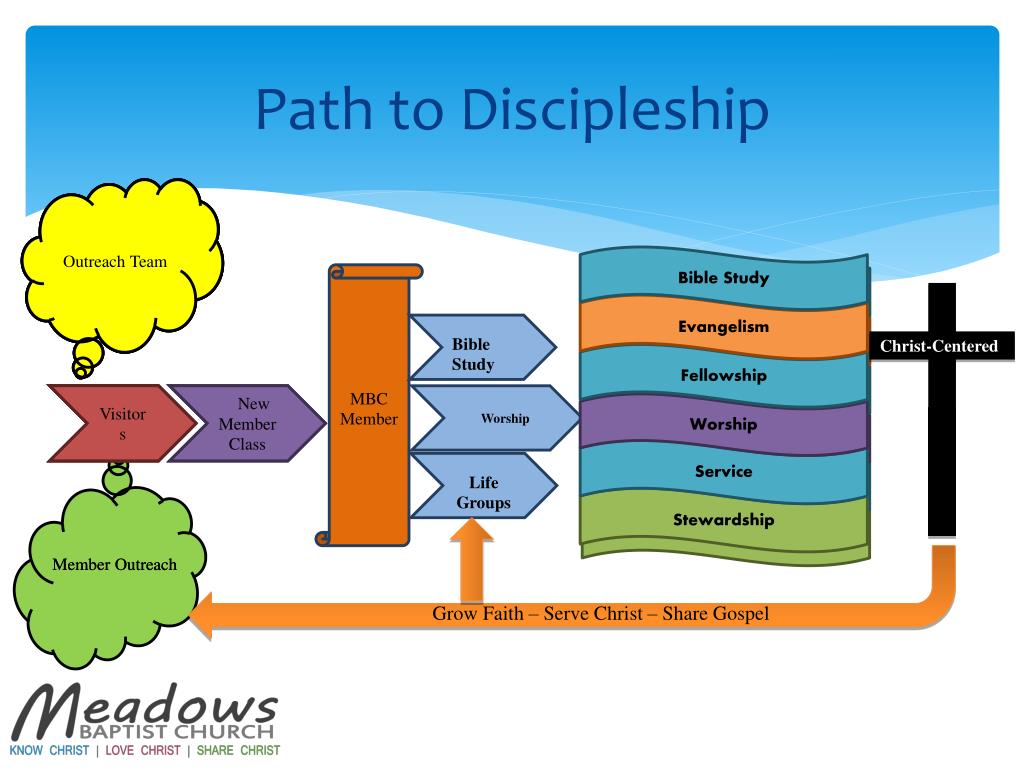 Path to Discipleship

Outreach Team

Visitor s

New Member Class

MBC Member

Bible Study

Worship

Life Groups

Bible Study

Evangelism

Fellowship

Worship

Service

Stewardship

Christ-Centered

Member Outreach

Grow Faith – Serve Christ – Share Gospel

Meadows BAPTIST CHURCH
KNOW CHRIST | LOVE CHRIST | SHARE CHRIST